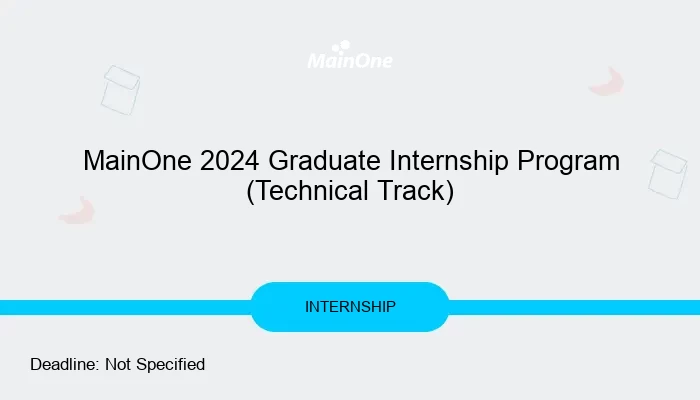 MainOne

MainOne 2024 Graduate Internship Program (Technical Track)

INTERNSHIP

Deadline: Not Specified